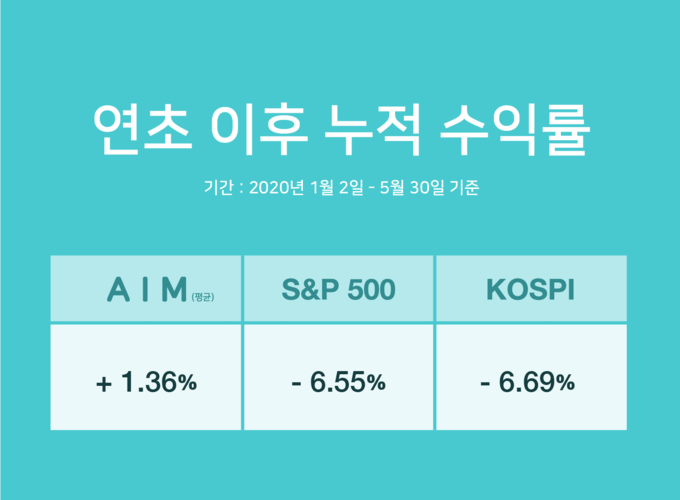 연초 이후 누적 수익률

기간 : 2020년 1월 2일 - 5월 30일 기준

| A I M (평균) | S&P 500 | KOSPI |
|---|---|---|
| + 1.36% | - 6.55% | - 6.69% |